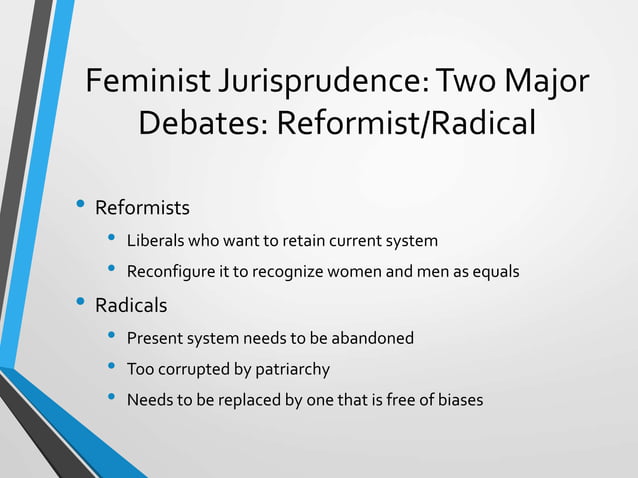 Feminist Jurisprudence: Two Major Debates: Reformist/Radical

• Reformists
 • Liberals who want to retain current system
 • Reconfigure it to recognize women and men as equals
• Radicals
 • Present system needs to be abandoned
 • Too corrupted by patriarchy
 • Needs to be replaced by one that is free of biases